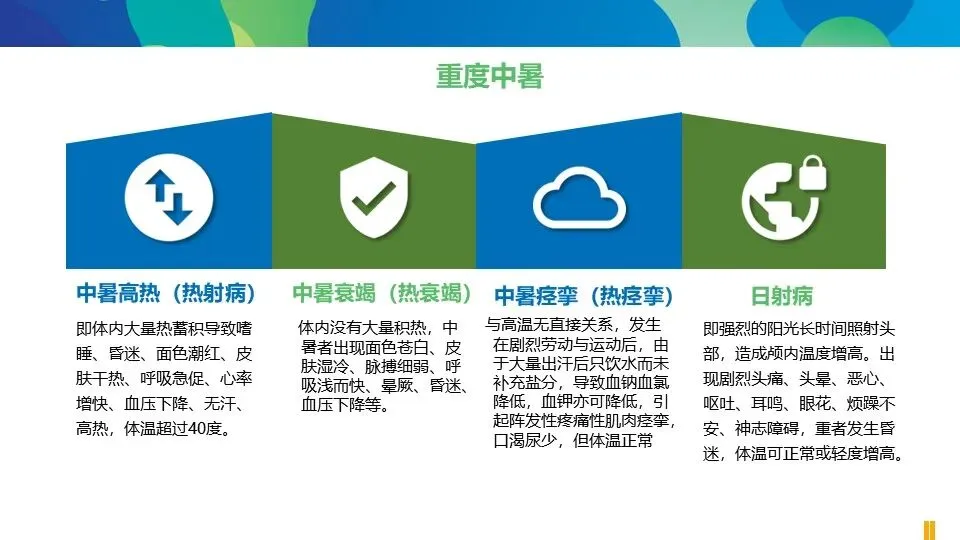 重度中暑

中暑高热（热射病）

即体内大量热蓄积导致嗜睡、昏迷、面色潮红、皮肤干热、呼吸急促、心率增快、血压下降、无汗、高热，体温超过40度。

中暑衰竭（热衰竭）

体内没有大量积热，中暑者出现面色苍白、皮肤湿冷、脉搏细弱、呼吸浅而快、晕厥、昏迷、血压下降等。

中暑痉挛（热痉挛）

与高温无直接关系，发生在剧烈劳动与运动后，由于大量出汗后只饮水而未补充盐分，导致血钠血氯降低，血钾亦可降低，引起阵发性疼痛性肌肉痉挛，口渴尿少，但体温正常

日射病

即强烈的阳光长时间照射头部，造成颅内温度增高。出现剧烈头痛、头晕、恶心、呕吐、耳鸣、眼花、烦躁不安、神志障碍，重者发生昏迷，体温可正常或轻度增高。